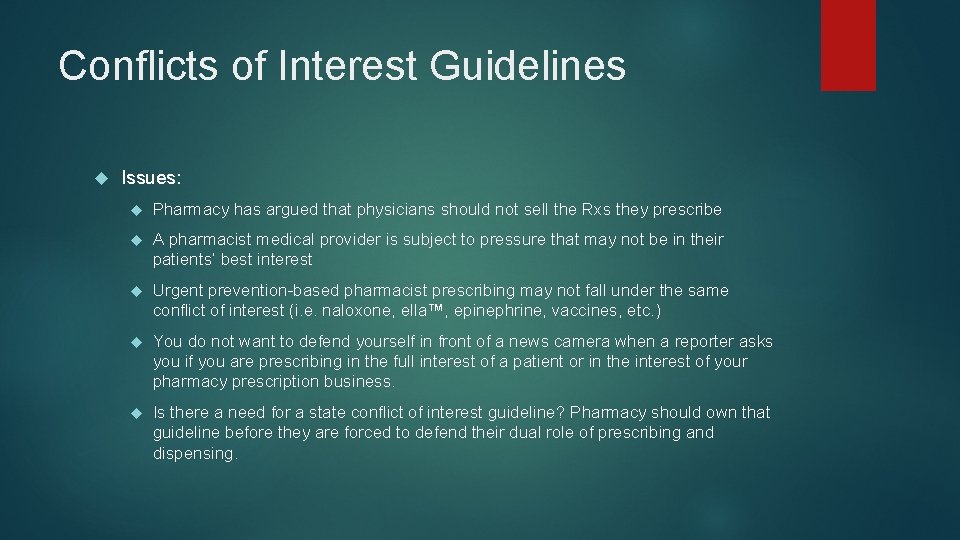 Conflicts of Interest Guidelines

Issues:

Pharmacy has argued that physicians should not sell the Rxs they prescribe

A pharmacist medical provider is subject to pressure that may not be in their patients' best interest

Urgent prevention-based pharmacist prescribing may not fall under the same conflict of interest (i.e. naloxone, ella™, epinephrine, vaccines, etc.)

You do not want to defend yourself in front of a news camera when a reporter asks you if you are prescribing in the full interest of a patient or in the interest of your pharmacy prescription business.

Is there a need for a state conflict of interest guideline? Pharmacy should own that guideline before they are forced to defend their dual role of prescribing and dispensing.